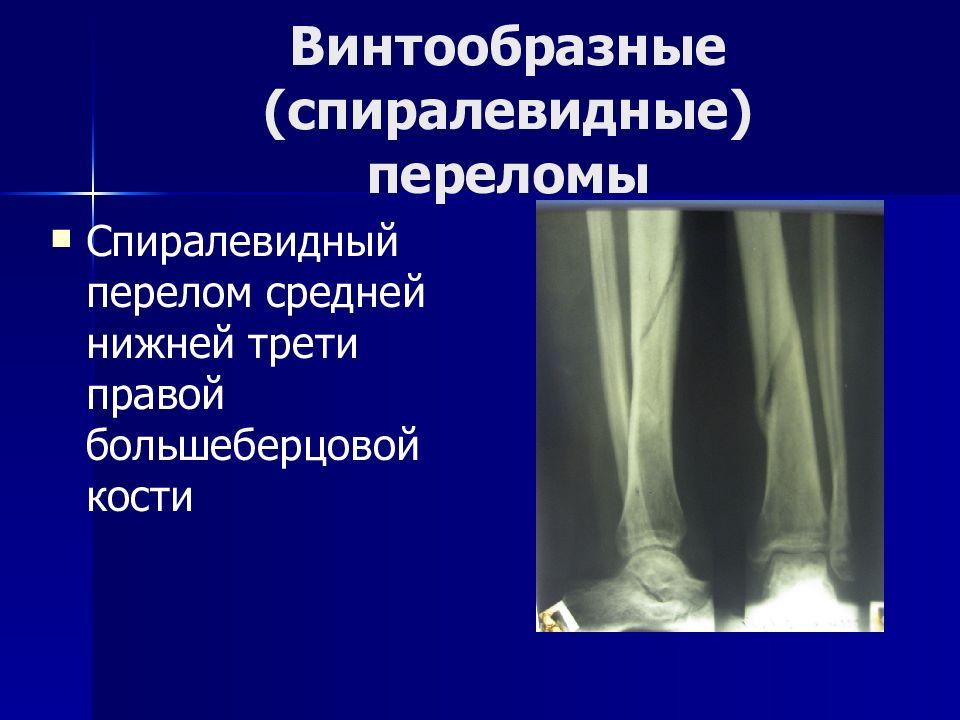 Винтообразные (спиралевидные) переломы

Спиралевидный перелом средней нижней трети правой большеберцовой кости